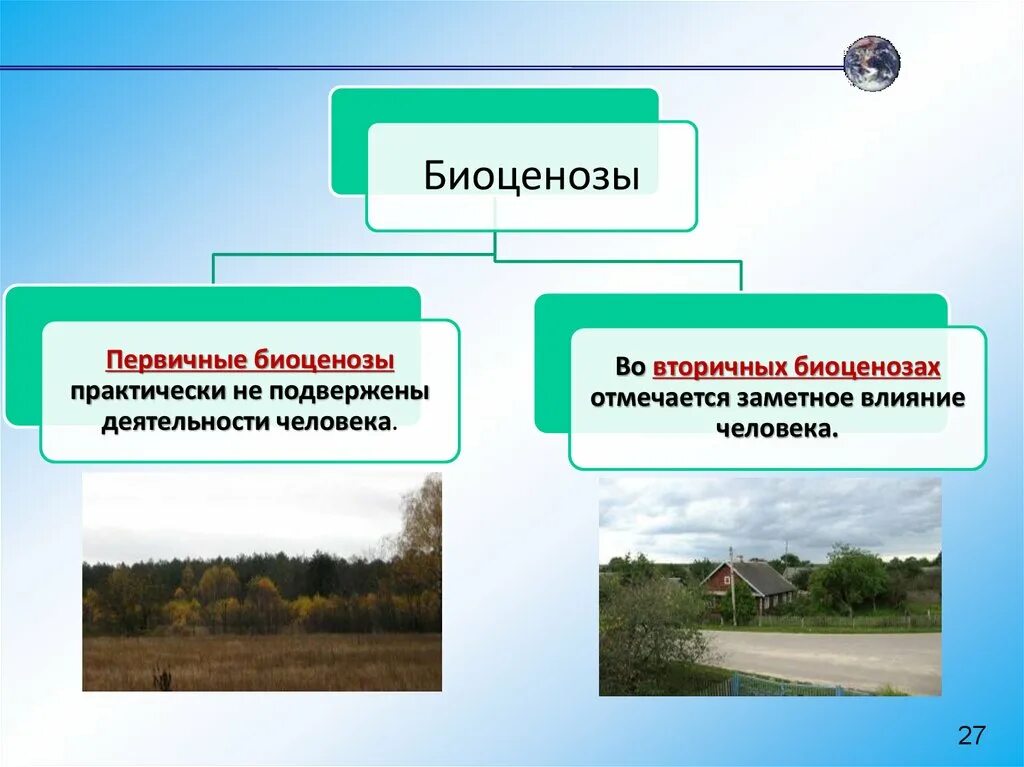 Биоценозы

Первичные биоценозы практически не подвержены деятельности человека.

Во вторичных биоценозах отмечается заметное влияние человека.

27